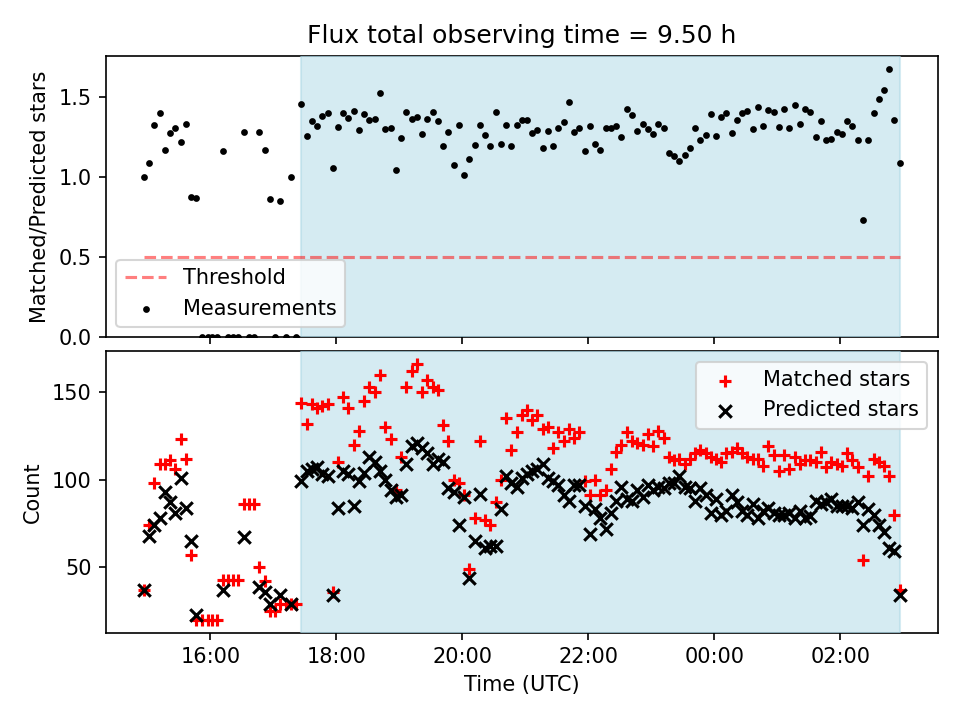 Flux total observing time = 9.50 h

Matched/Predicted stars

1.5
1.0
0.5
0.0

Threshold
Measurements

Count

150
100
50

Matched stars
Predicted stars

16:00
18:00
20:00
22:00
00:00
02:00

Time (UTC)